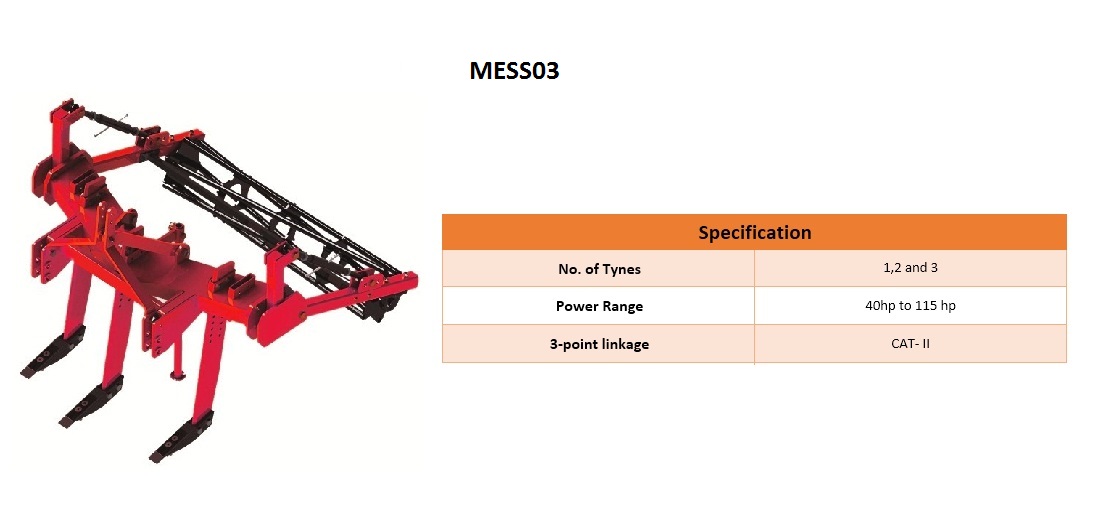 MESS03

| Specification | |
|---|---|
| No. of Tynes | 1,2 and 3 |
| Power Range | 40hp to 115 hp |
| 3-point linkage | CAT- II |